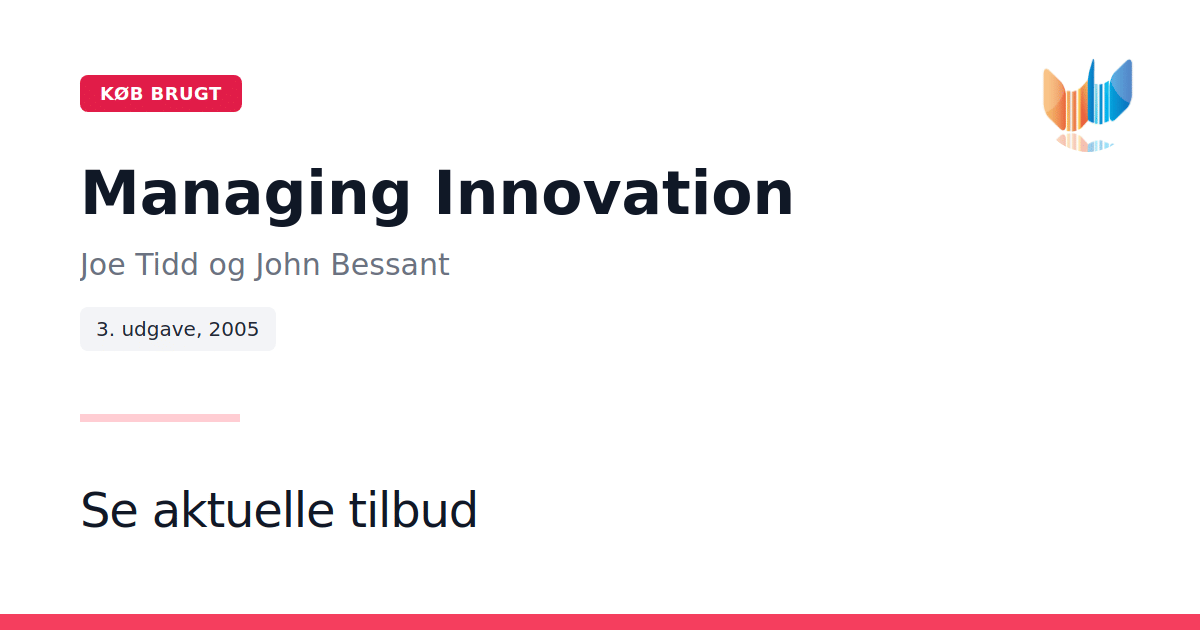 KØB BRUGT

Managing Innovation

Joe Tidd og John Bessant

3. udgave, 2005

Se aktuelle tilbud